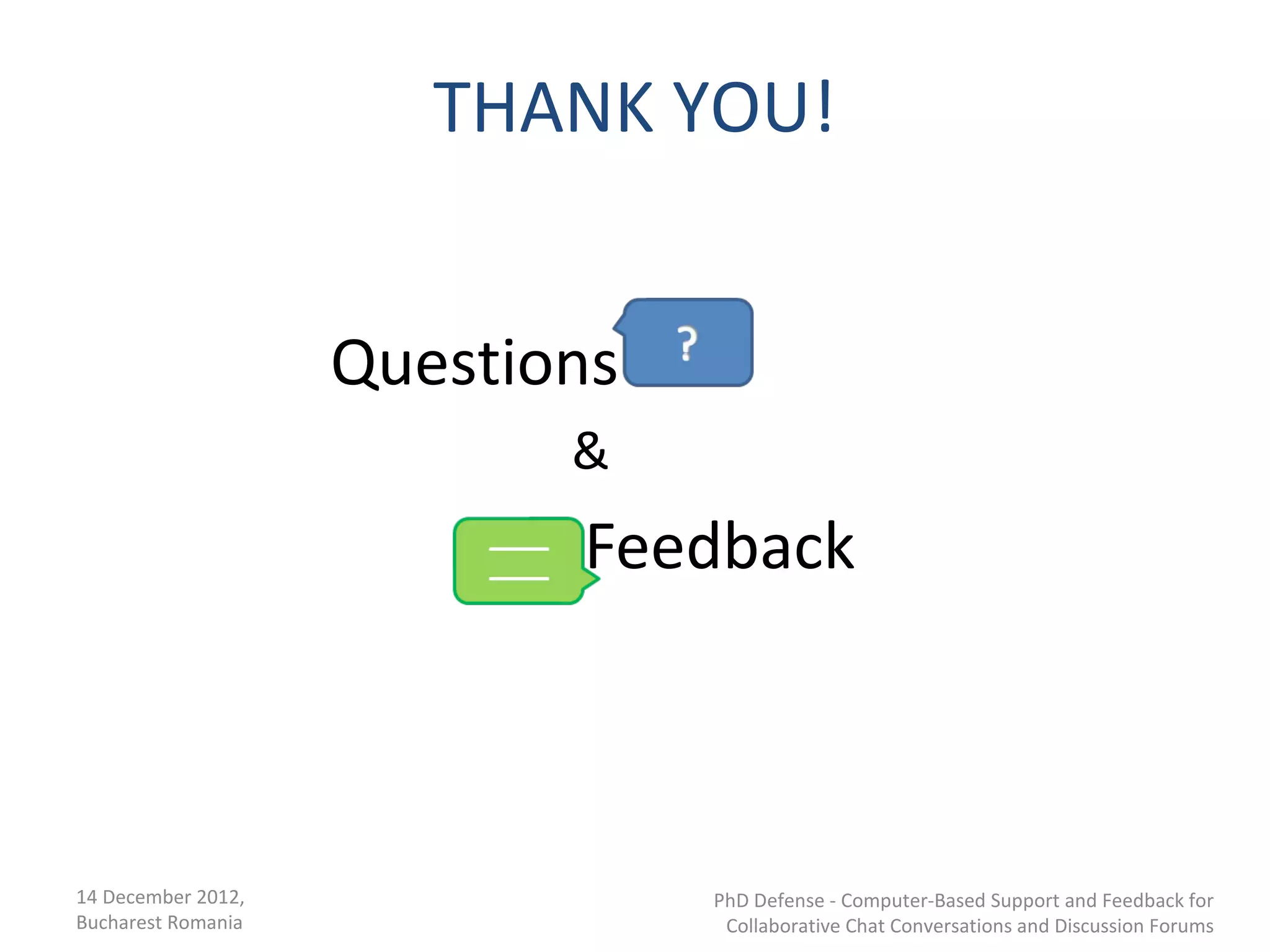 THANK YOU!

Questions ?

&

Feedback

14 December 2012,
Bucharest Romania

PhD Defense - Computer-Based Support and Feedback for Collaborative Chat Conversations and Discussion Forums